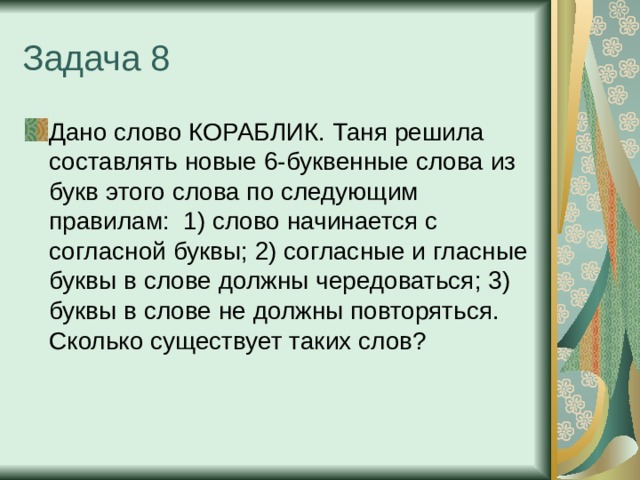 Задача 8

Дано слово КОРАБЛИК. Таня решила составлять новые 6-буквенные слова из букв этого слова по следующим правилам: 1) слово начинается с согласной буквы; 2) согласные и гласные буквы в слове должны чередоваться; 3) буквы в слове не должны повторяться. Сколько существует таких слов?